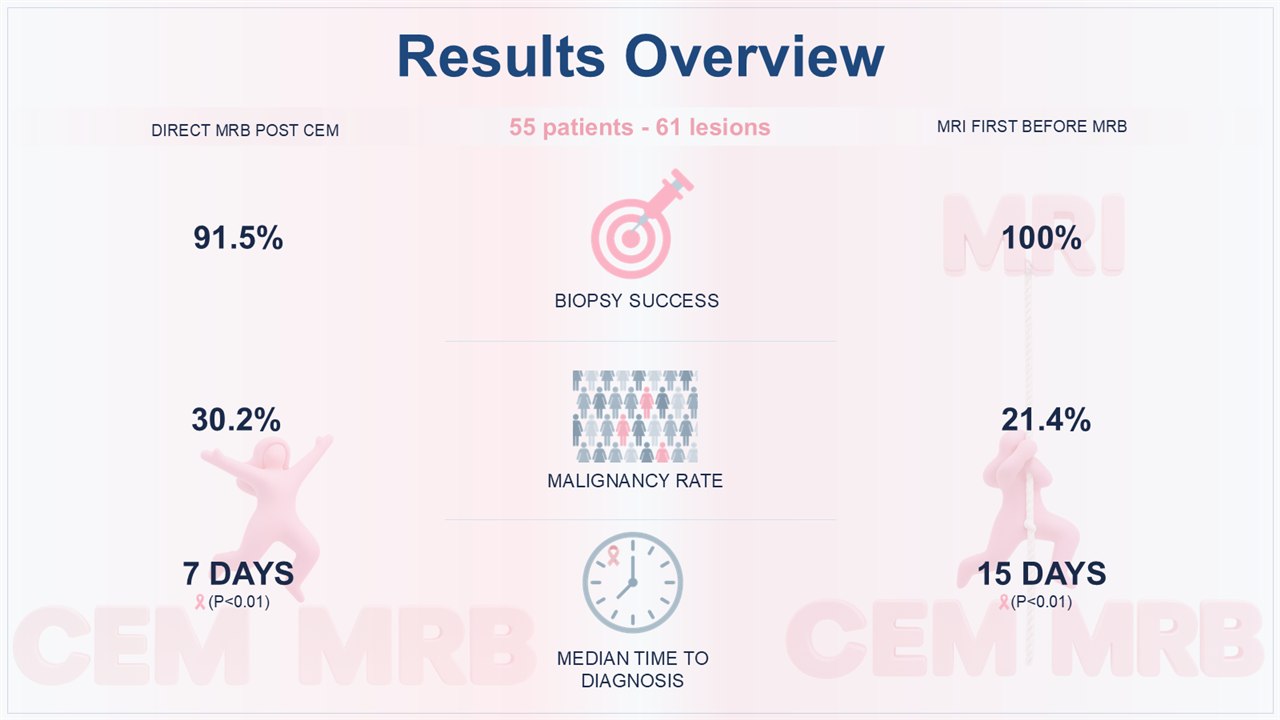 Results Overview

DIRECT MRB POST CEM

55 patients - 61 lesions

MRI FIRST BEFORE MRB

91.5%

BIOPSY SUCCESS

MRI

100%

30.2%

MALIGNANCY RATE

21.4%

7 DAYS
(P<0.01)

MEDIAN TIME TO DIAGNOSIS

15 DAYS
(P<0.01)

CEM MRB

CEM MRB